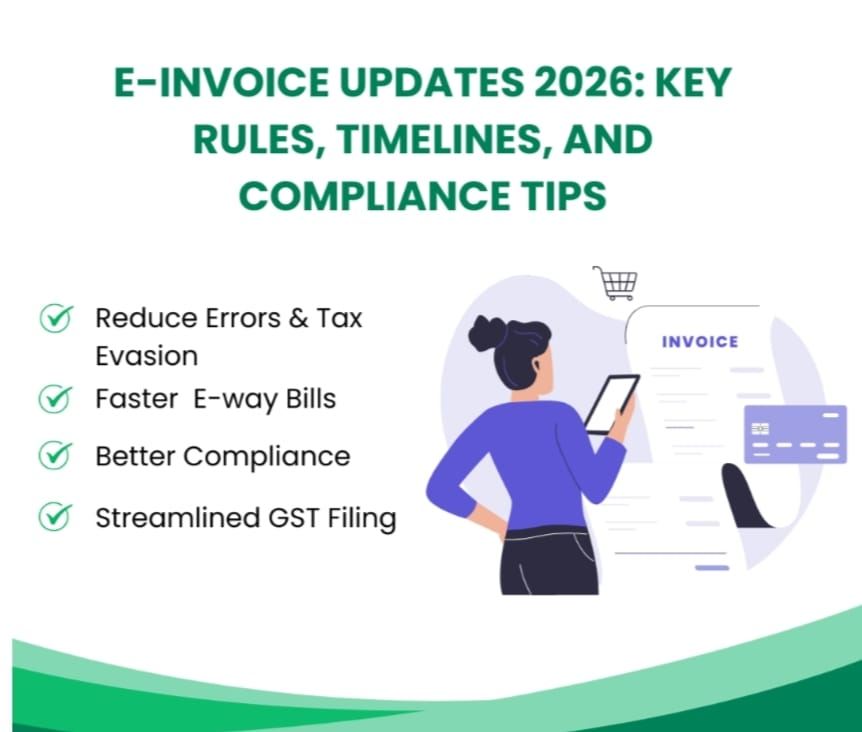 E-INVOICE UPDATES 2026: KEY RULES, TIMELINES, AND COMPLIANCE TIPS

Reduce Errors & Tax Evasion

Faster E-way Bills

Better Compliance

Streamlined GST Filing

INVOICE